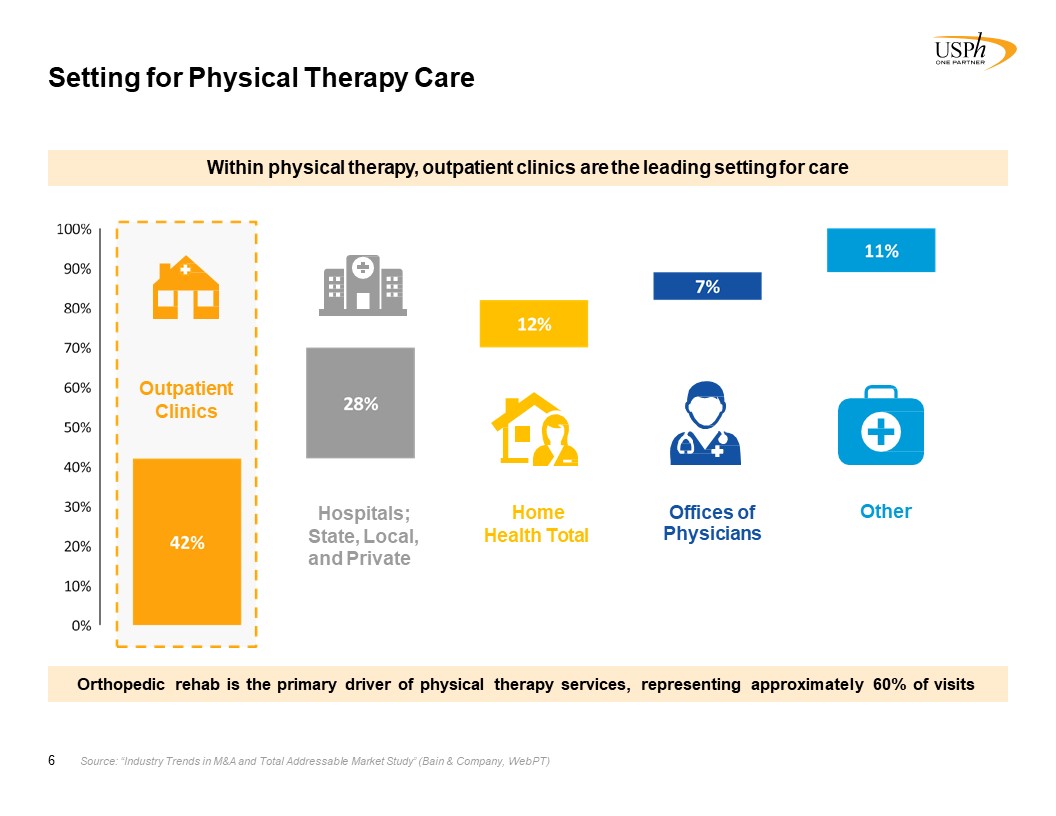 USPh
ONE PARTNER

Setting for Physical Therapy Care

Within physical therapy, outpatient clinics are the leading setting for care

100%
90%
80%
70%
60%
50%
40%
30%
20%
10%
0%

Outpatient Clinics

42%

28%

Hospitals; State, Local, and Private

12%

Home Health Total

7%

Offices of Physicians

11%

Other

Orthopedic rehab is the primary driver of physical therapy services, representing approximately 60% of visits

6

Source: "Industry Trends in M&A and Total Addressable Market Study" (Bain & Company, WebPT)